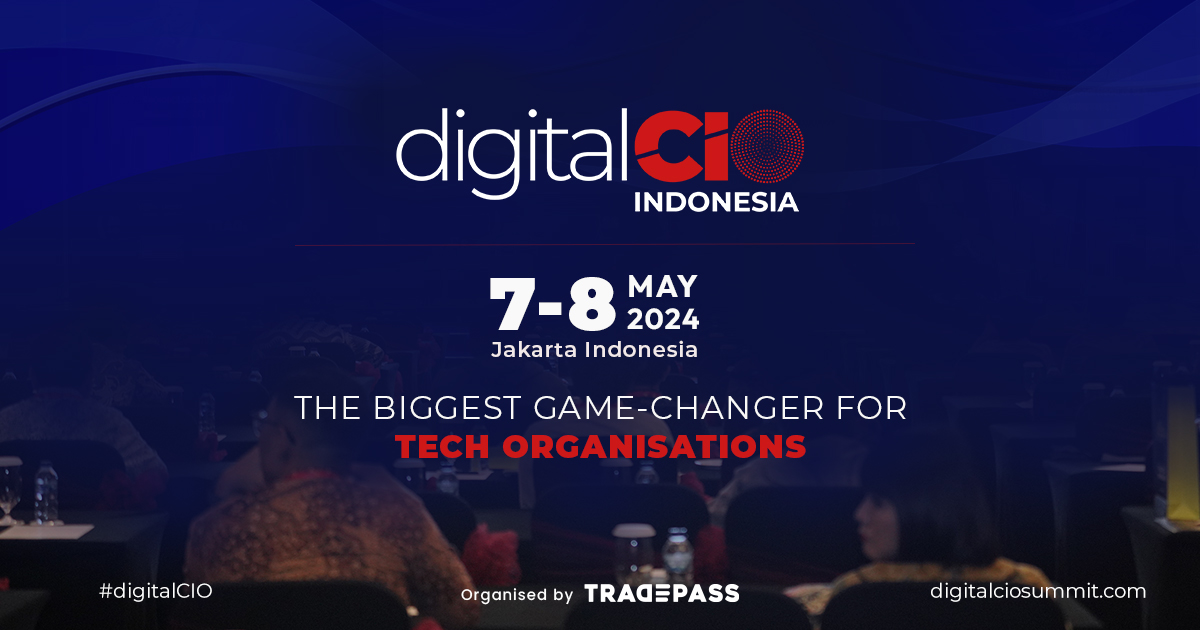 digitalCIO
INDONESIA

7-8 MAY 2024
Jakarta Indonesia

THE BIGGEST GAME-CHANGER FOR
TECH ORGANISATIONS

#digitalCIO

Organised by TRADEPASS

digitalciosummit.com